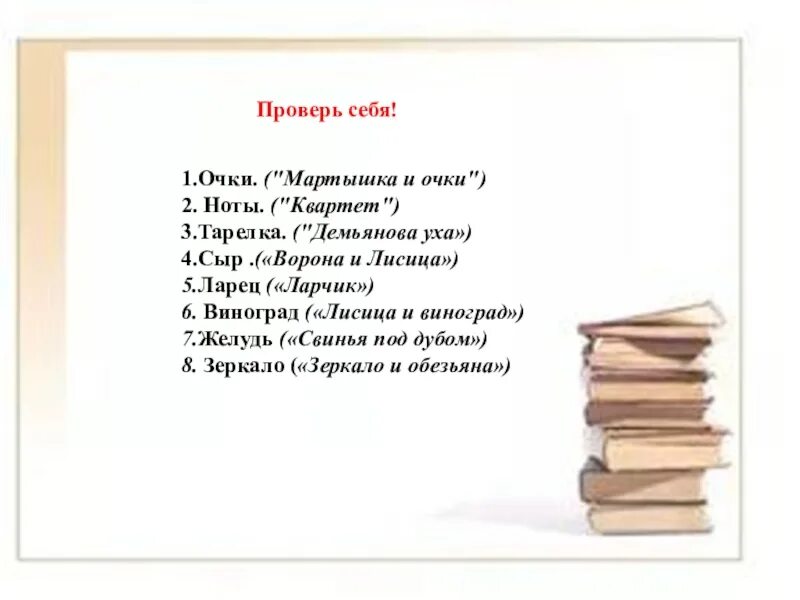 Проверь себя!

1.Очки. ("Мартышка и очки")
2. Ноты. ("Квартет")
3.Тарелка. ("Демьянова уха»)
4.Сыр .(«Ворона и Лисица»)
5.Ларец («Ларчик»)
6. Виноград («Лисица и виноград»)
7.Желудь («Свинья под дубом»)
8. Зеркало («Зеркало и обезьяна»)